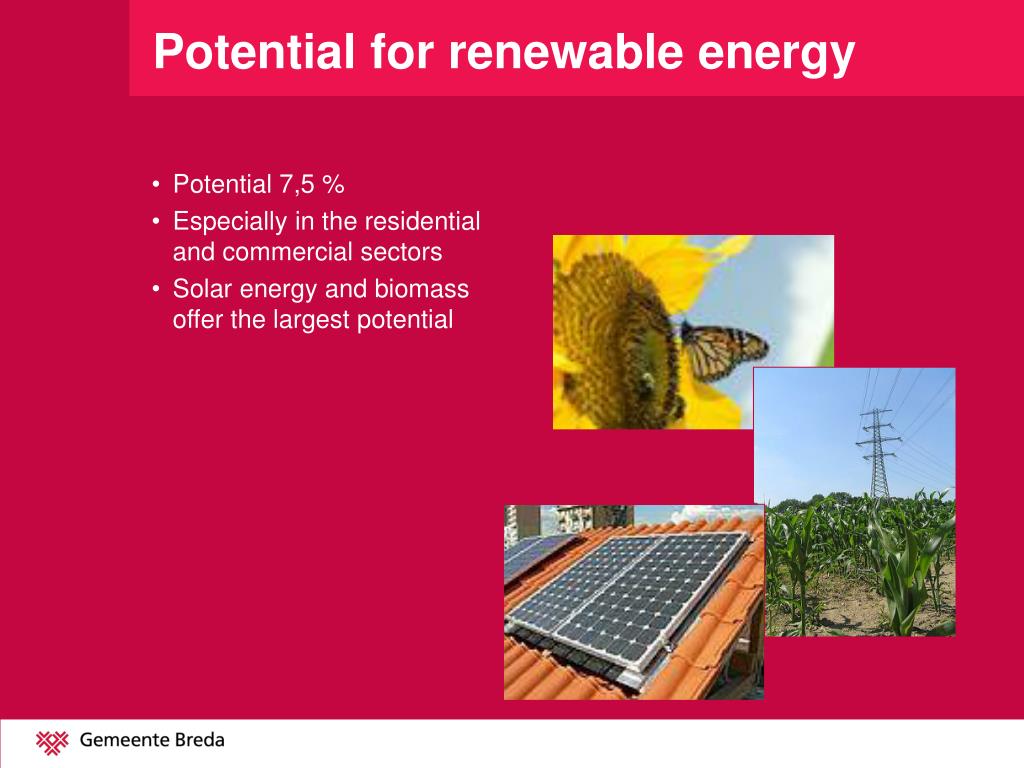 Potential for renewable energy

• Potential 7,5 %
• Especially in the residential and commercial sectors
• Solar energy and biomass offer the largest potential

Gemeente Breda